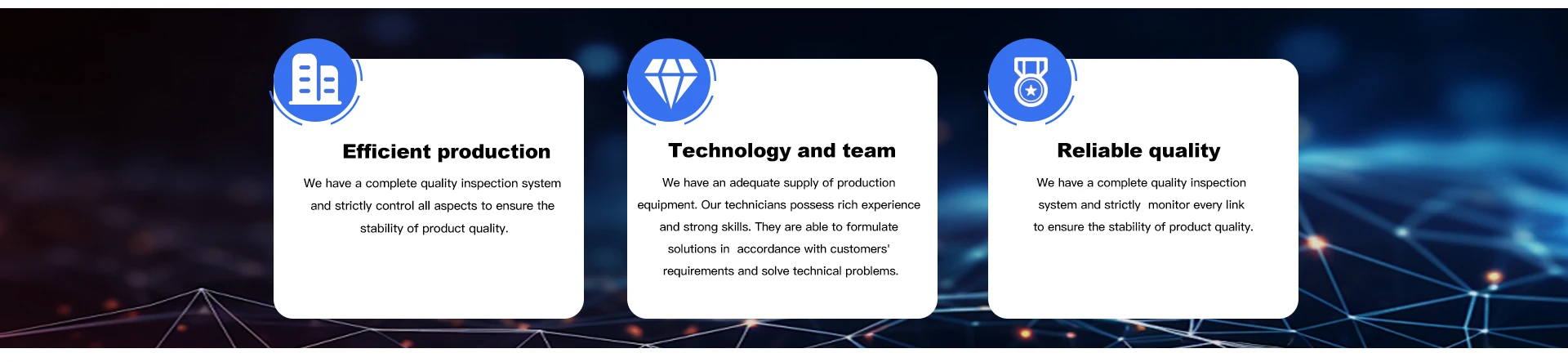 Efficient production

We have a complete quality inspection system and strictly control all aspects to ensure the stability of product quality.

Technology and team

We have an adequate supply of production equipment. Our technicians possess rich experience and strong skills. They are able to formulate solutions in accordance with customers' requirements and solve technical problems.

Reliable quality

We have a complete quality inspection system and strictly monitor every link to ensure the stability of product quality.